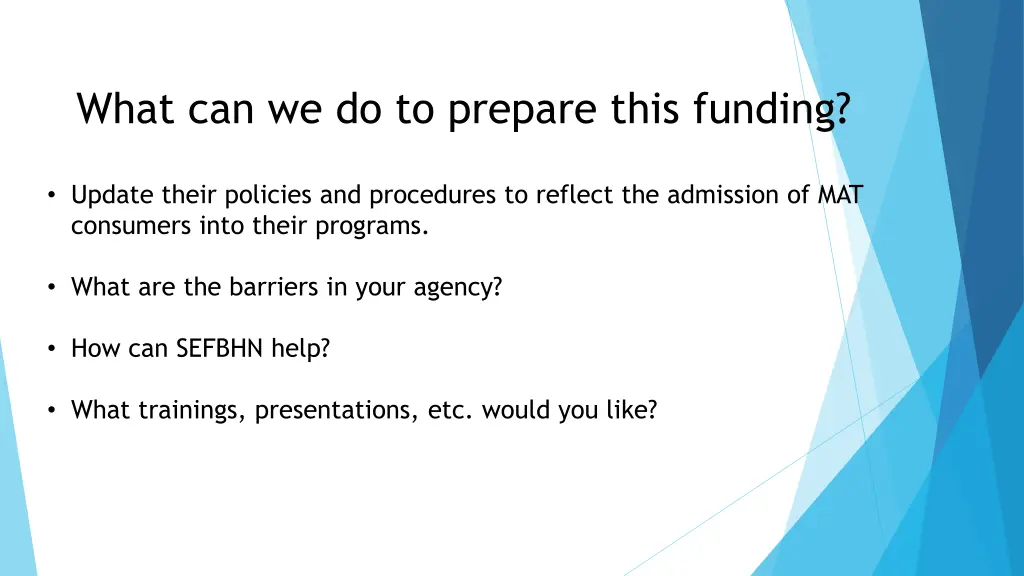 What can we do to prepare this funding?

• Update their policies and procedures to reflect the admission of MAT consumers into their programs.

• What are the barriers in your agency?

• How can SEFBHN help?

• What trainings, presentations, etc. would you like?